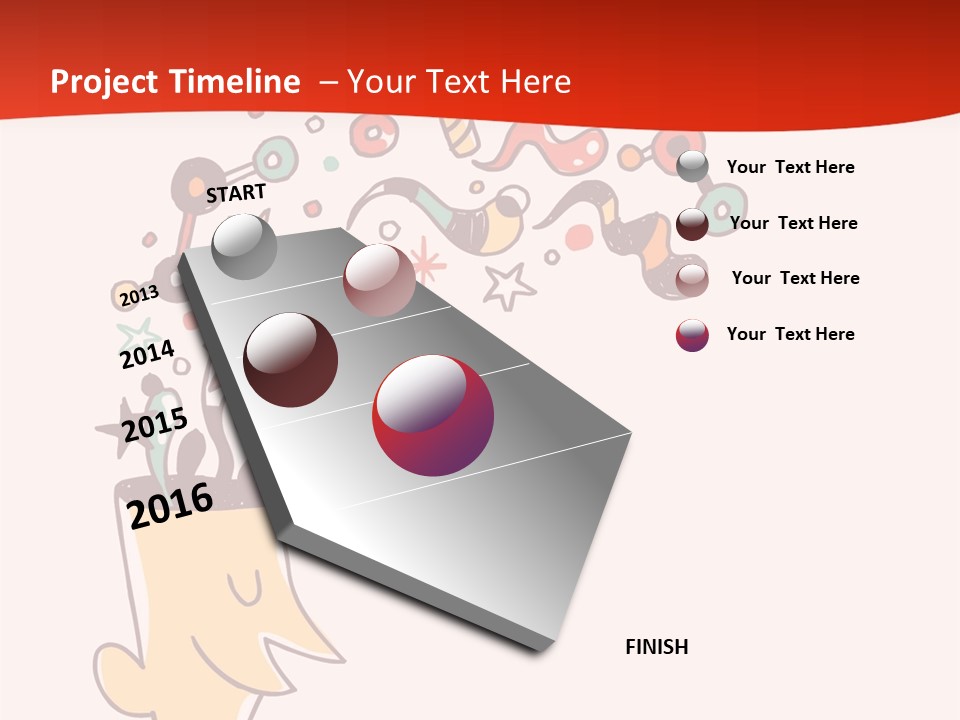 Project Timeline – Your Text Here

START

2013

2014

2015

2016

Your Text Here

Your Text Here

Your Text Here

Your Text Here

FINISH